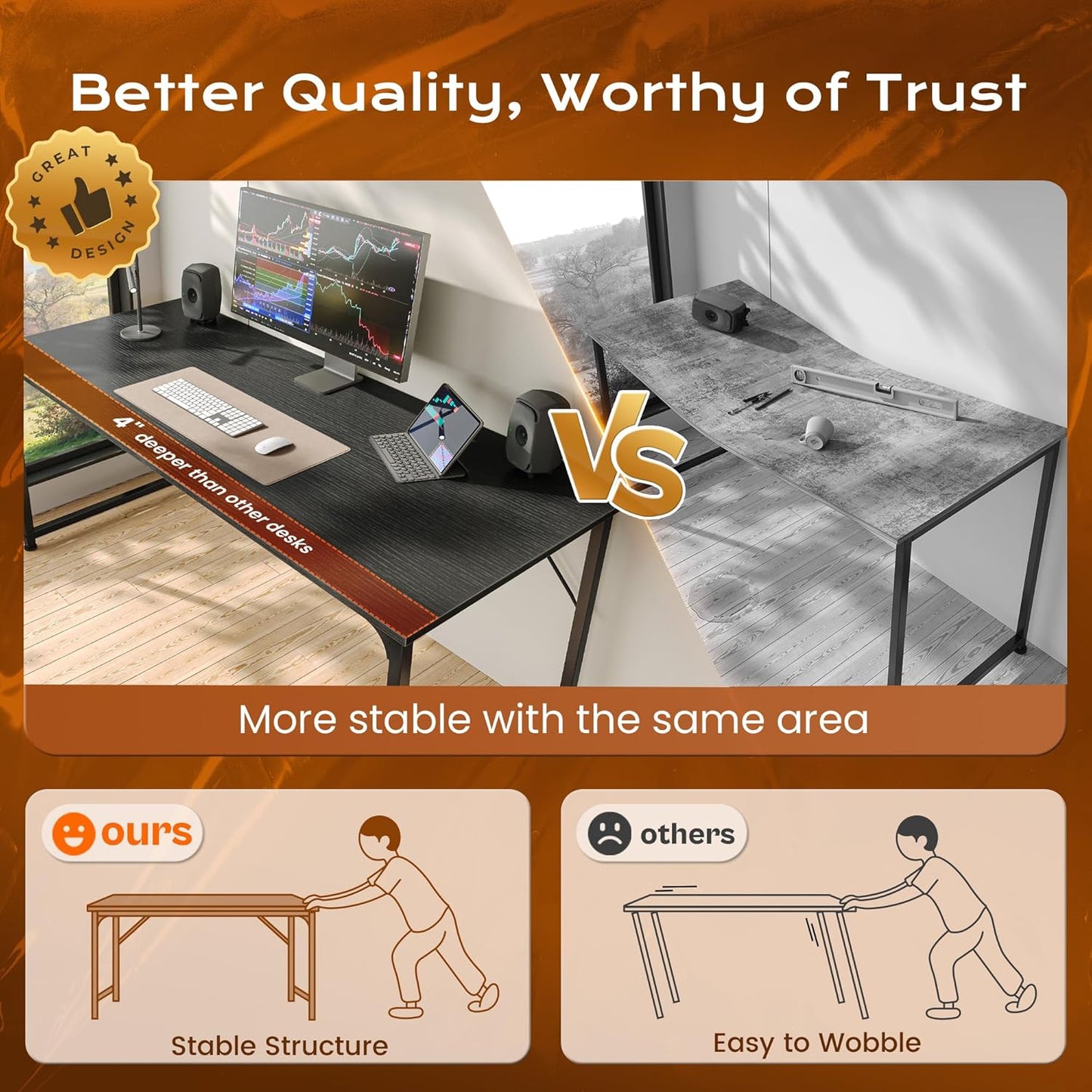 Better Quality, Worthy of Trust

GREAT DESIGN

4" deeper than other desks

VS

More stable with the same area

ours

Stable Structure

others

Easy to Wobble